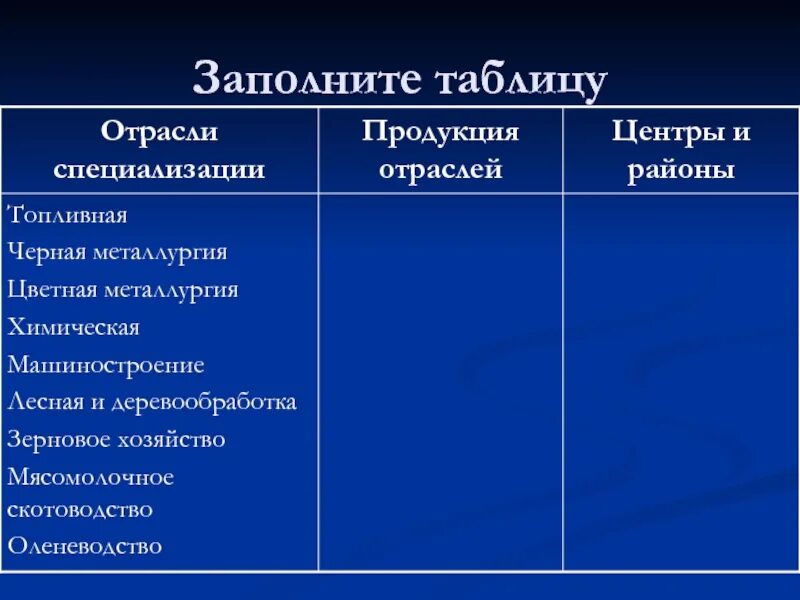 Заполните таблицу

| Отрасли специализации | Продукция отраслей | Центры и районы |
|---|---|---|
| Топливная<br>Черная металлургия<br>Цветная металлургия<br>Химическая<br>Машиностроение<br>Лесная и деревообработка<br>Зерновое хозяйство<br>Мясомолочное скотоводство<br>Оленеводство | | |